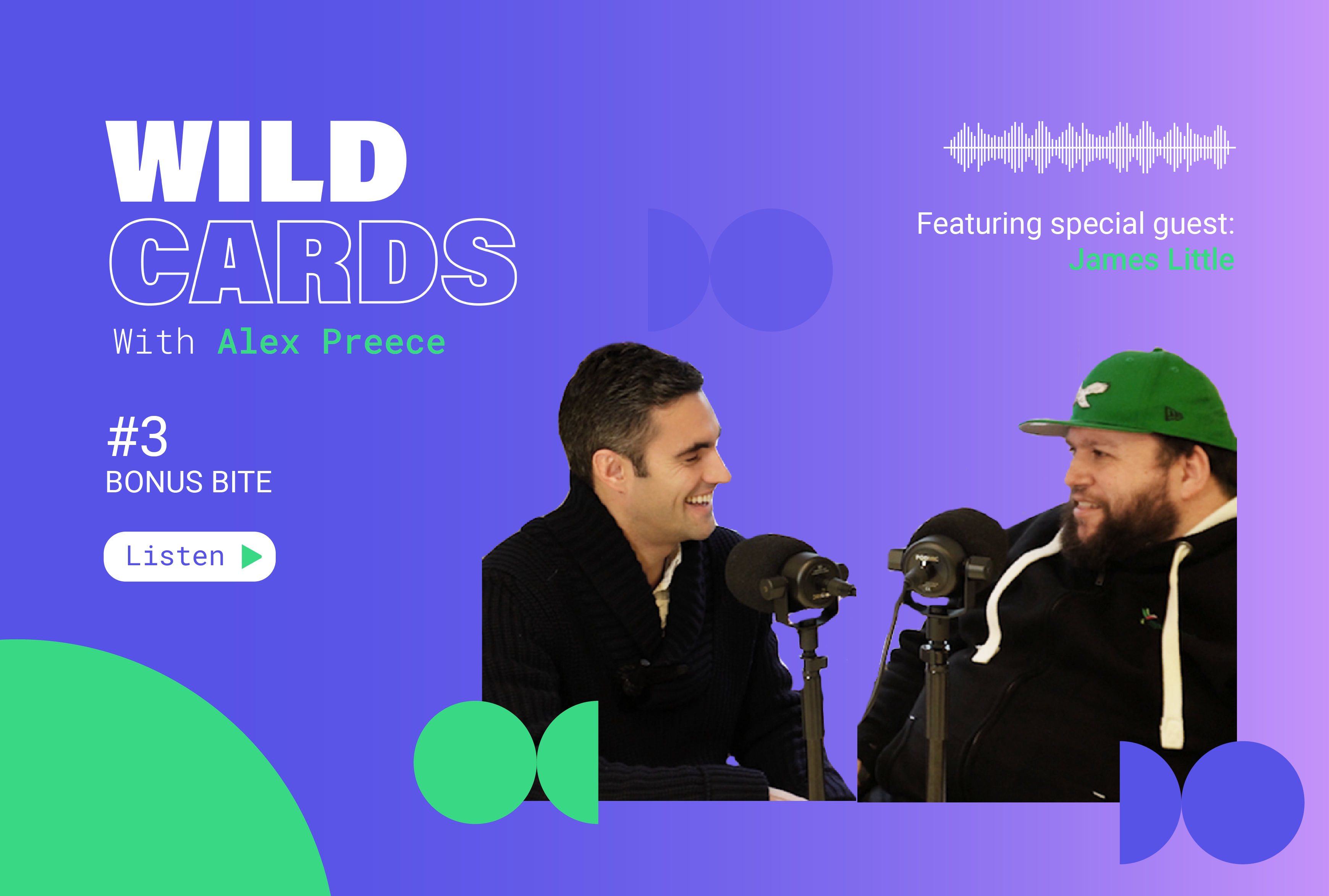 WILD CARDS

With Alex Preece

#3
BONUS BITE

Listen

Featuring special guest:
James Little